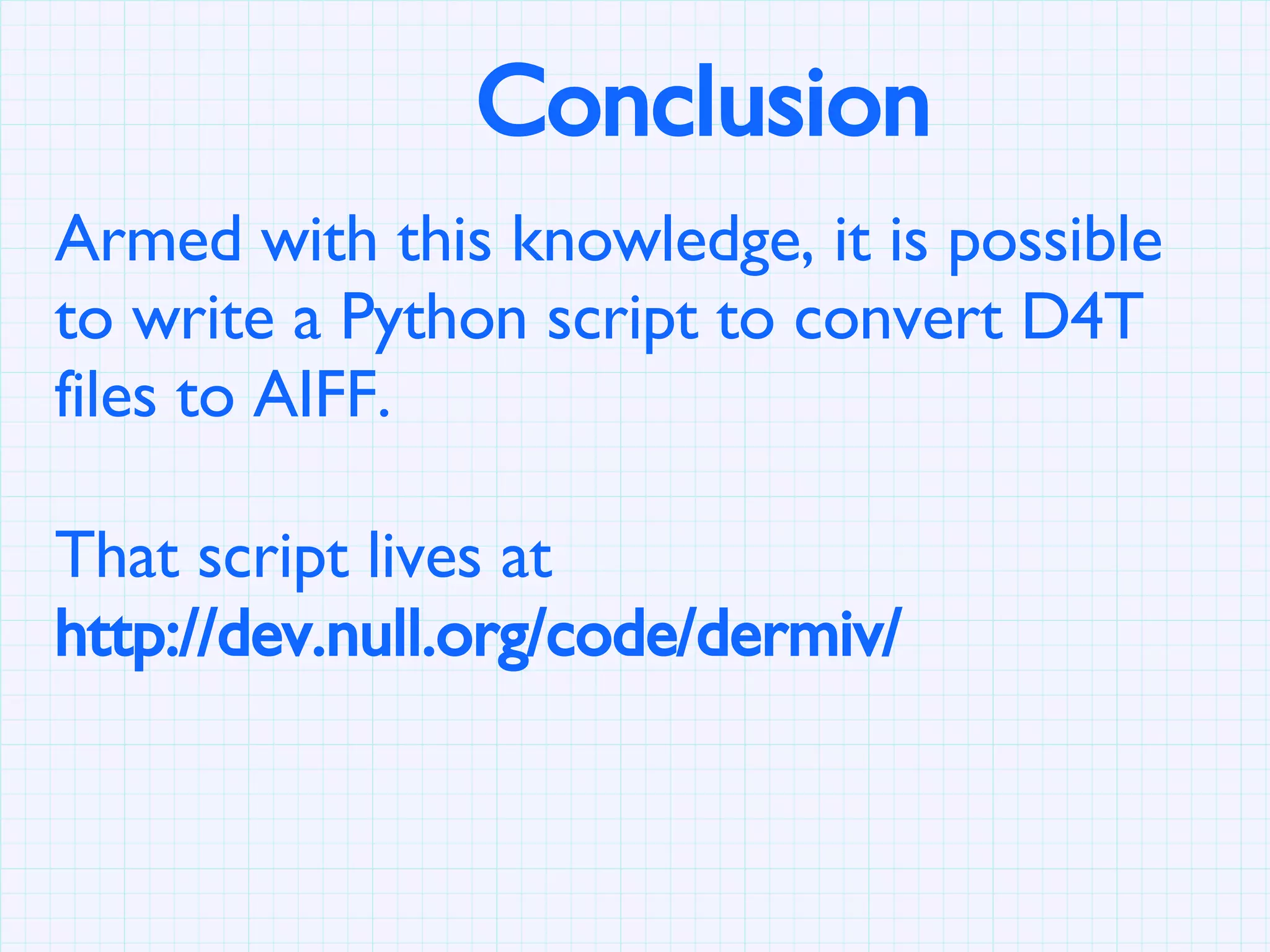 Conclusion

Armed with this knowledge, it is possible to write a Python script to convert D4T files to AIFF.

That script lives at
http://dev.null.org/code/dermiv/